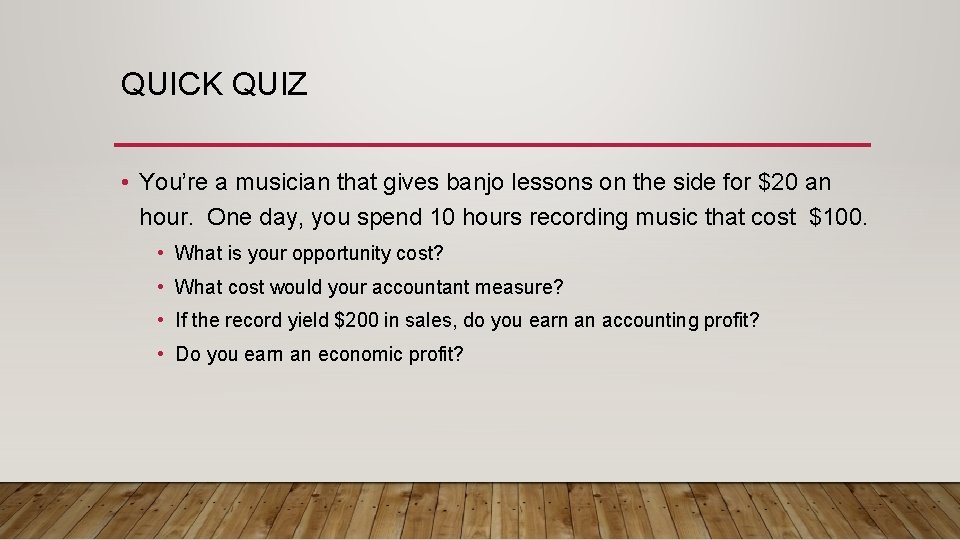 QUICK QUIZ

• You're a musician that gives banjo lessons on the side for \$20 an hour. One day, you spend 10 hours recording music that cost \$100.

• What is your opportunity cost?
• What cost would your accountant measure?
• If the record yield \$200 in sales, do you earn an accounting profit?
• Do you earn an economic profit?